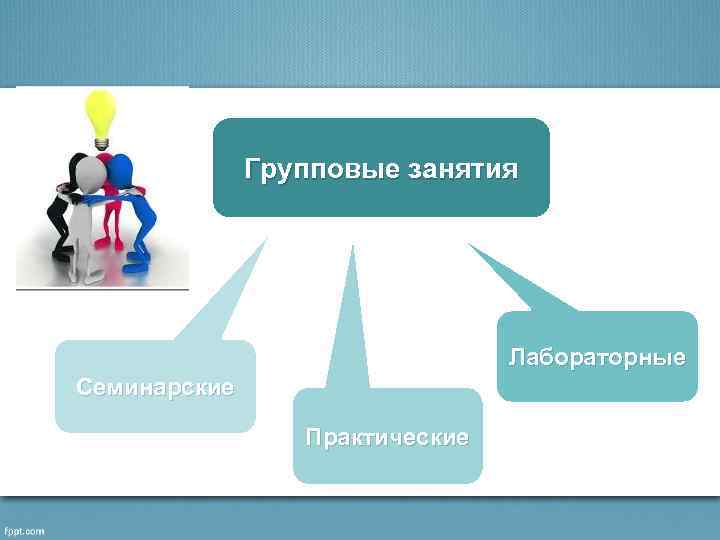 Групповые занятия

Семинарские

Практические

Лабораторные

fppt.com